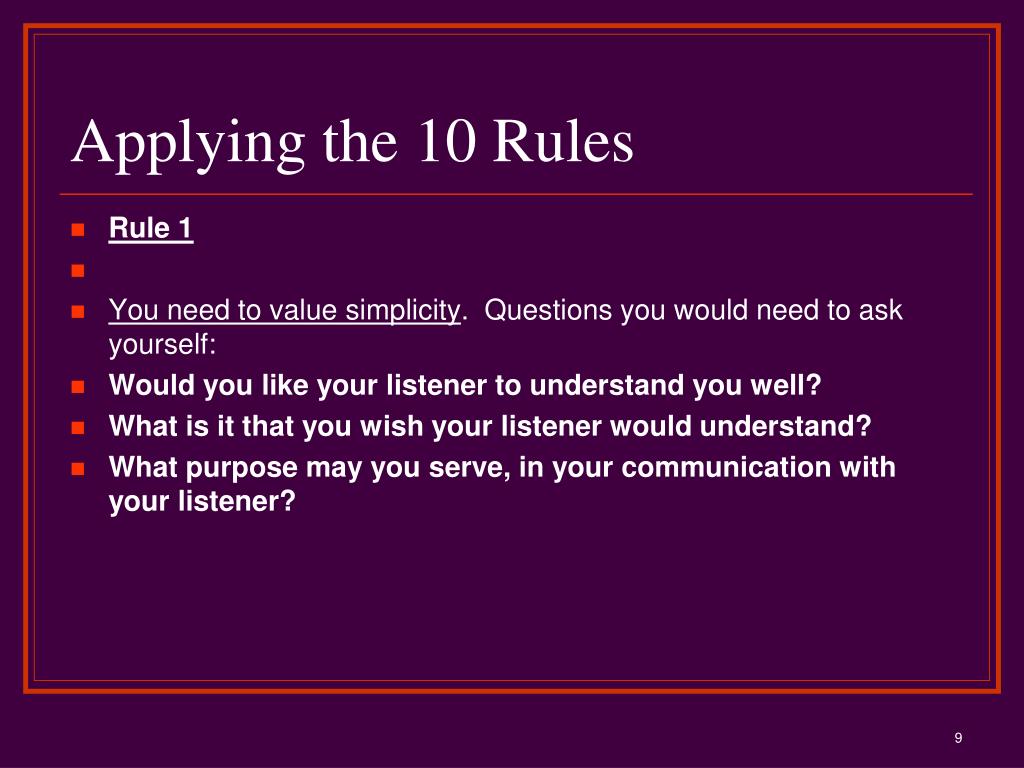 Applying the 10 Rules

Rule 1

You need to value simplicity. Questions you would need to ask yourself:

Would you like your listener to understand you well?

What is it that you wish your listener would understand?

What purpose may you serve, in your communication with your listener?

9